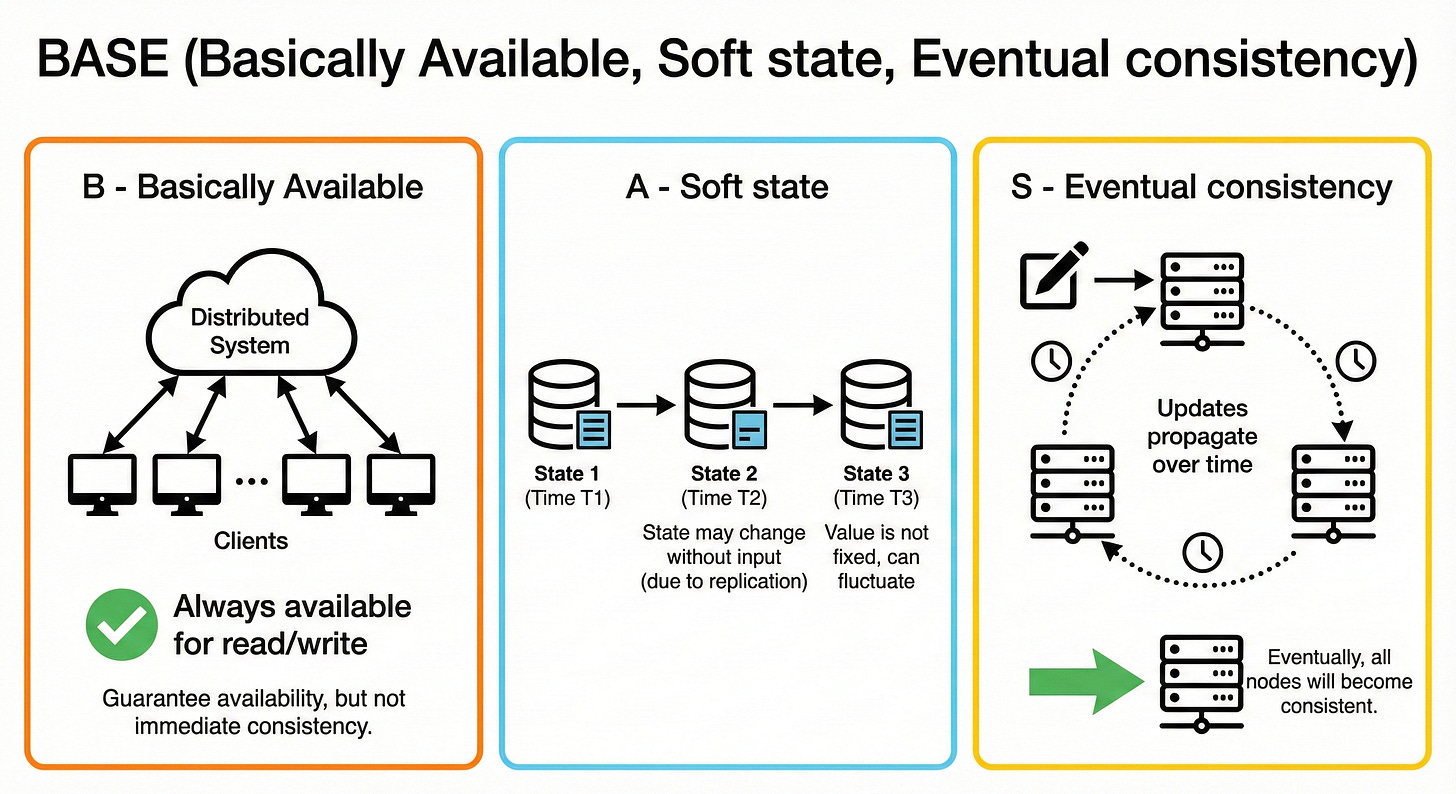 BASE (Basically Available, Soft state, Eventual consistency)

B - Basically Available

Distributed System

...

Clients

Always available for read/write

Guarantee availability, but not immediate consistency.

A - Soft state

State 1
(Time T1)

State 2
(Time T2)

State 3
(Time T3)

State may change without input (due to replication)

Value is not fixed, can fluctuate

S - Eventual consistency

Updates propagate over time

Eventually, all nodes will become consistent.